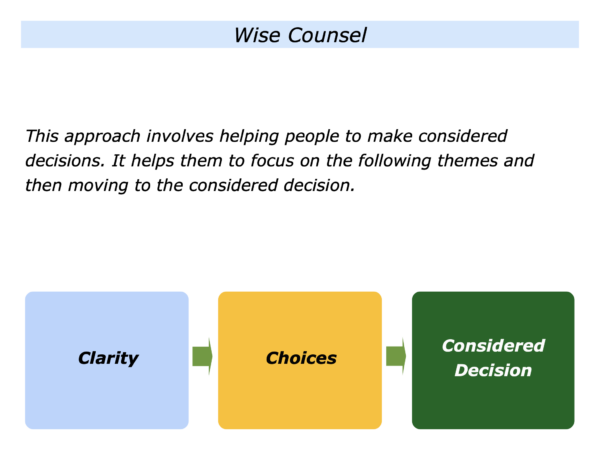 Wise Counsel

This approach involves helping people to make considered decisions. It helps them to focus on the following themes and then moving to the considered decision.

Clarity

Choices

Considered Decision